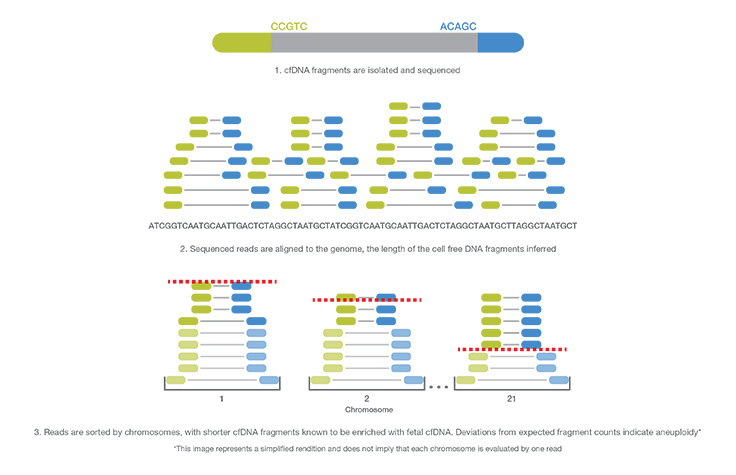 CCGTC ACAGC

1. cfDNA fragments are isolated and sequenced

ATCGGTCAATGCAATTGACTCTAGGCTAATGCTATCGGTCAATGCAATTGACTCTAGGCTAATGCTTAGGCTAATGCT

2. Sequenced reads are aligned to the genome, the length of the cell free DNA fragments inferred

1 2 21

Chromosome

3. Reads are sorted by chromosomes, with shorter cfDNA fragments known to be enriched with fetal cfDNA. Deviations from expected fragment counts indicate aneuploidy*

*This image represents a simplified rendition and does not imply that each chromosome is evaluated by one read